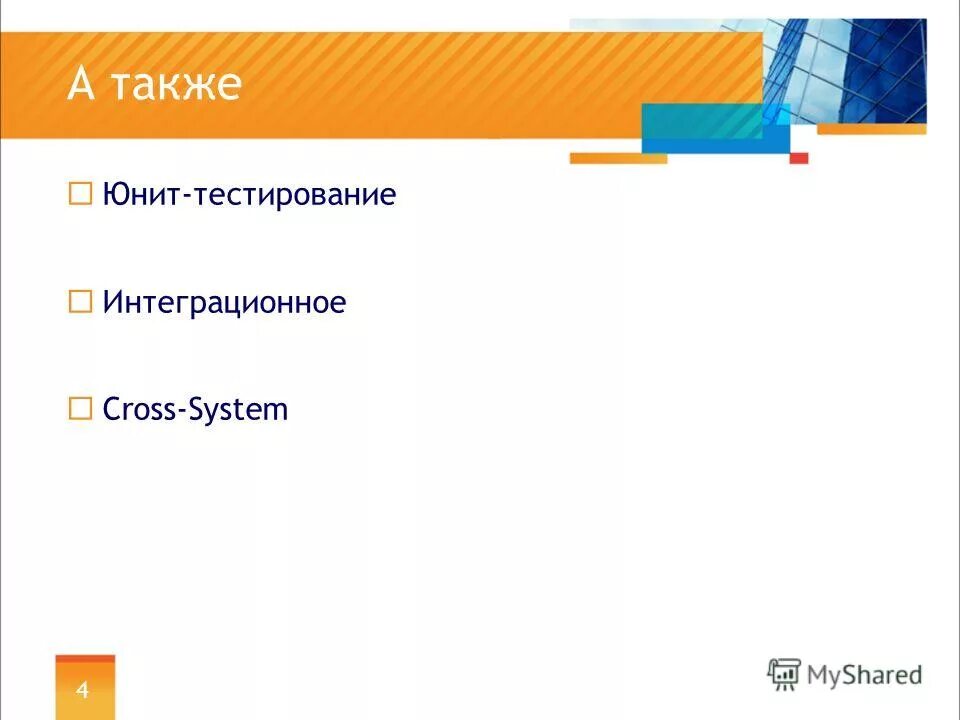 А также

☐ Юнит-тестирование

☐ Интеграционное

☐ Cross-System

4

MyShared